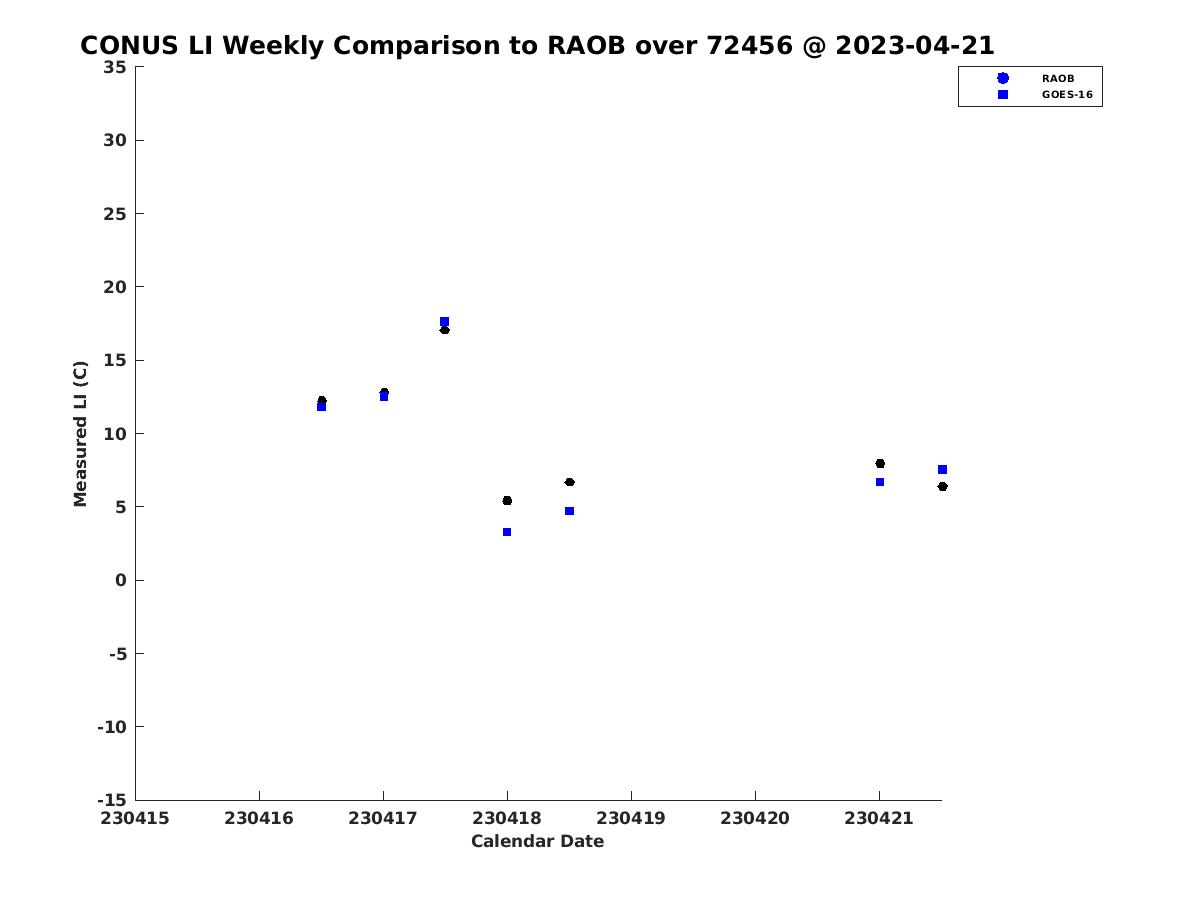 CONUS LI Weekly Comparison to RAOB over 72456 @ 2023-04-21

RAOB
GOES-16

Measured LI (C)

35
30
25
20
15
10
5
0
-5
-10
-15

230415
230416
230417
230418
230419
230420
230421

Calendar Date